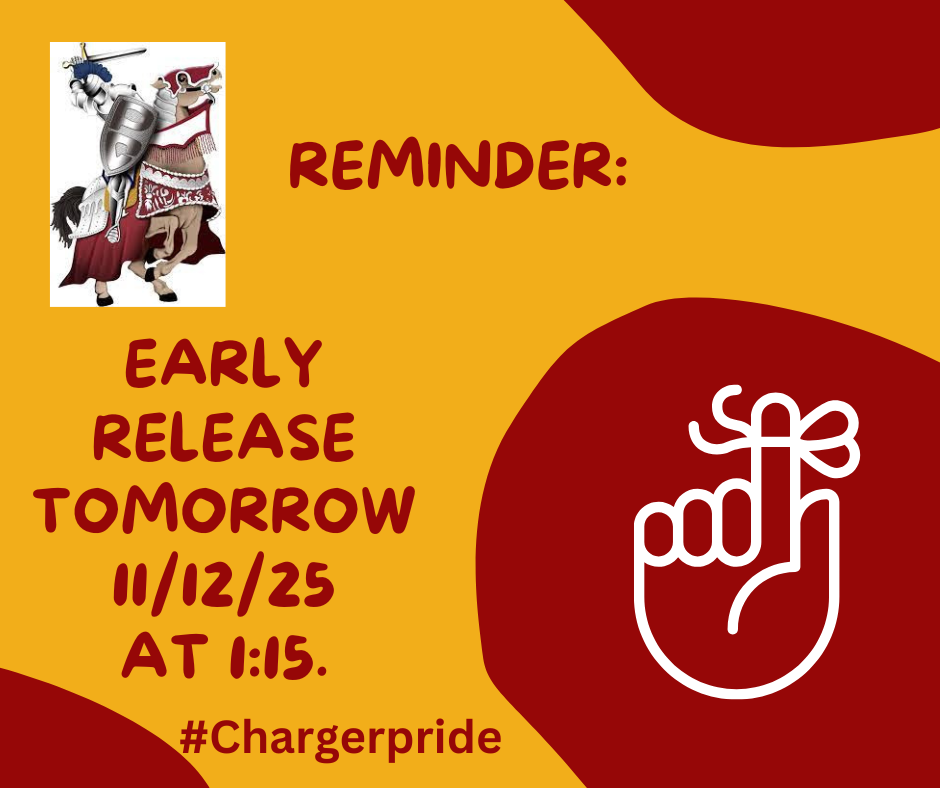 REMINDER:

EARLY RELEASE TOMORROW 11/12/25 AT 1:15.

#Chargerpride